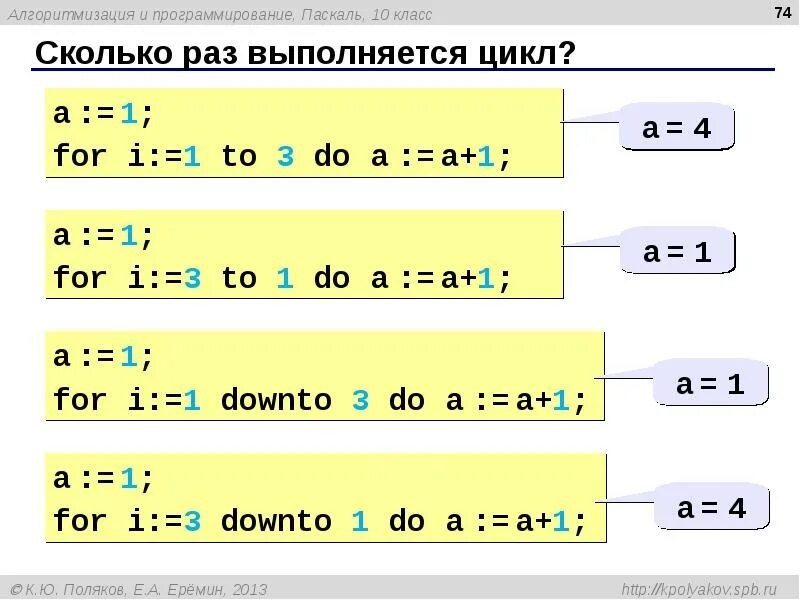 Алгоритмизация и программирование, Паскаль, 10 класс

74

Сколько раз выполняется цикл?

a := 1;
for i:=1 to 3 do a := a+1;

a = 4

a := 1;
for i:=3 to 1 do a := a+1;

a = 1

a := 1;
for i:=1 downto 3 do a := a+1;

a = 1

a := 1;
for i:=3 downto 1 do a := a+1;

a = 4

© К.Ю. Поляков, Е.А. Ерёмин, 2013

http://kpolyakov.spb.ru